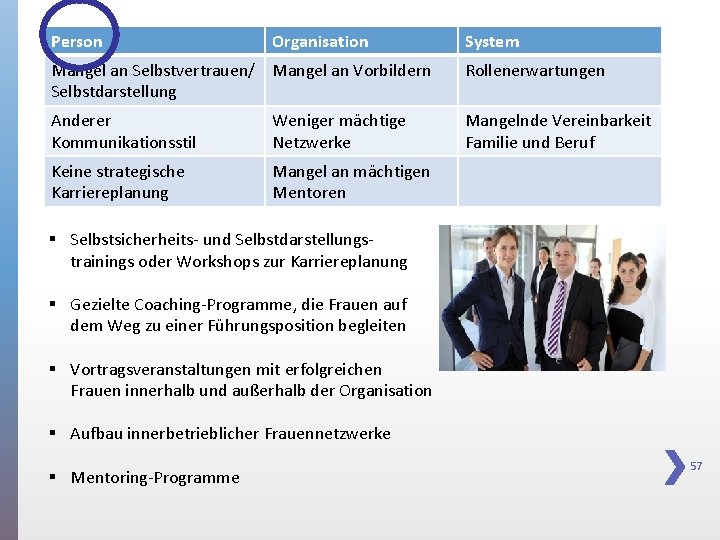 | Person | Organisation | System |
|---|---|---|
| Mangel an Selbstvertrauen/ Selbstdarstellung | Mangel an Vorbildern | Rollenerwartungen |
| Anderer Kommunikationsstil | Weniger mächtige Netzwerke | Mangelnde Vereinbarkeit Familie und Beruf |
| Keine strategische Karriereplanung | Mangel an mächtigen Mentoren | |

▪ Selbstsicherheits- und Selbstdarstellungstrainings oder Workshops zur Karriereplanung

▪ Gezielte Coaching-Programme, die Frauen auf dem Weg zu einer Führungsposition begleiten

▪ Vortragsveranstaltungen mit erfolgreichen Frauen innerhalb und außerhalb der Organisation

▪ Aufbau innerbetrieblicher Frauennetzwerke

▪ Mentoring-Programme

57